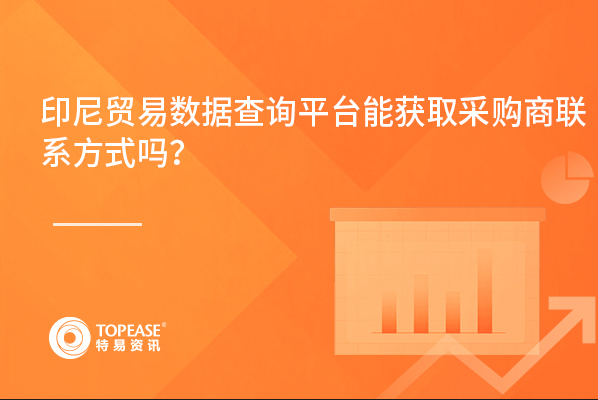 印尼贸易数据查询平台能获取采购商联系方式吗？

TOPEASE®
特易资讯